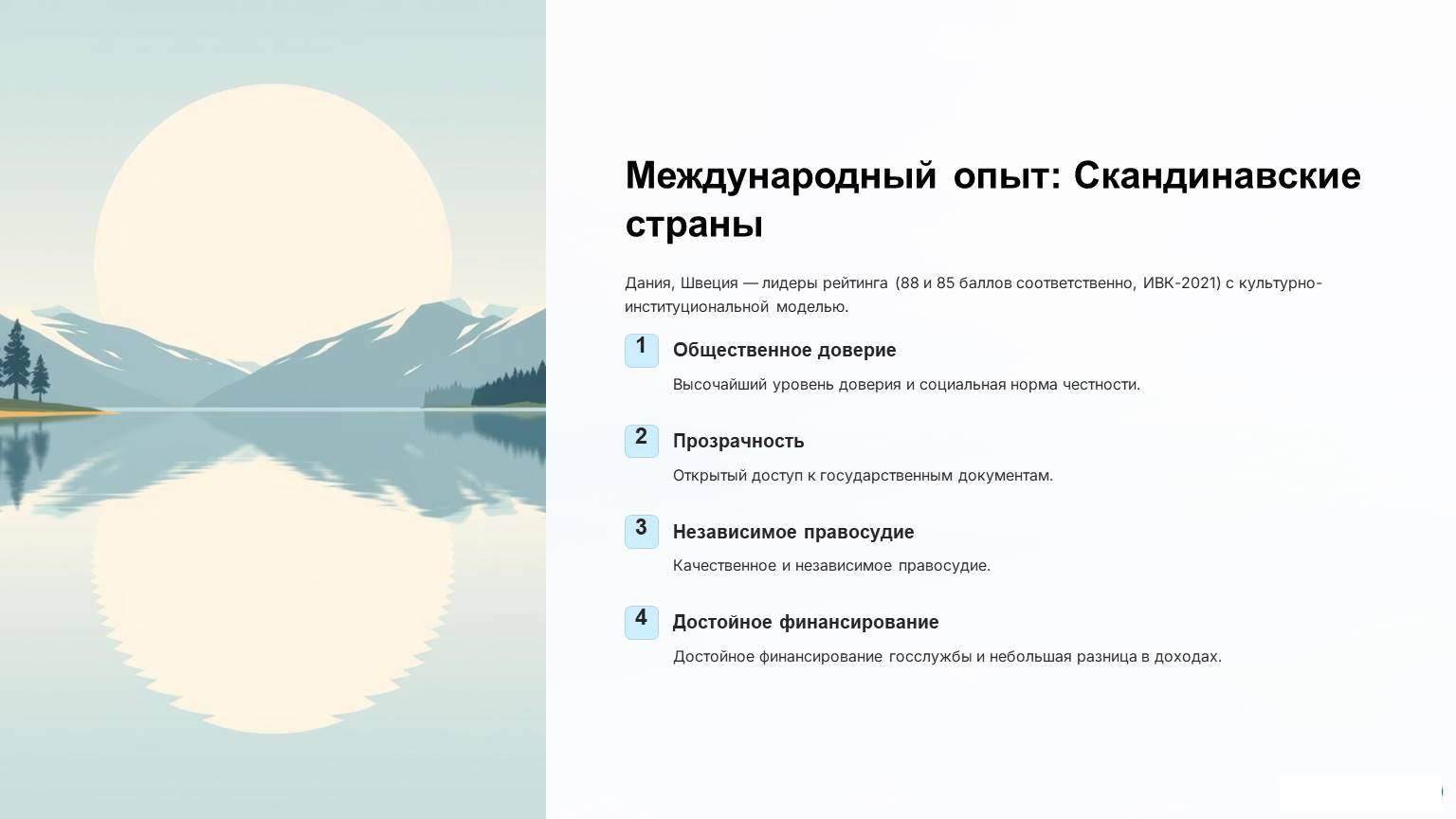 Международный опыт: Скандинавские страны

Дания, Швеция — лидеры рейтинга (88 и 85 баллов соответственно, ИВК-2021) с культурно-институциональной моделью.

1

Общественное доверие

Высочайший уровень доверия и социальная норма честности.

2

Прозрачность

Открытый доступ к государственным документам.

3

Независимое правосудие

Качественное и независимое правосудие.

4

Достойное финансирование

Достойное финансирование госслужбы и небольшая разница в доходах.